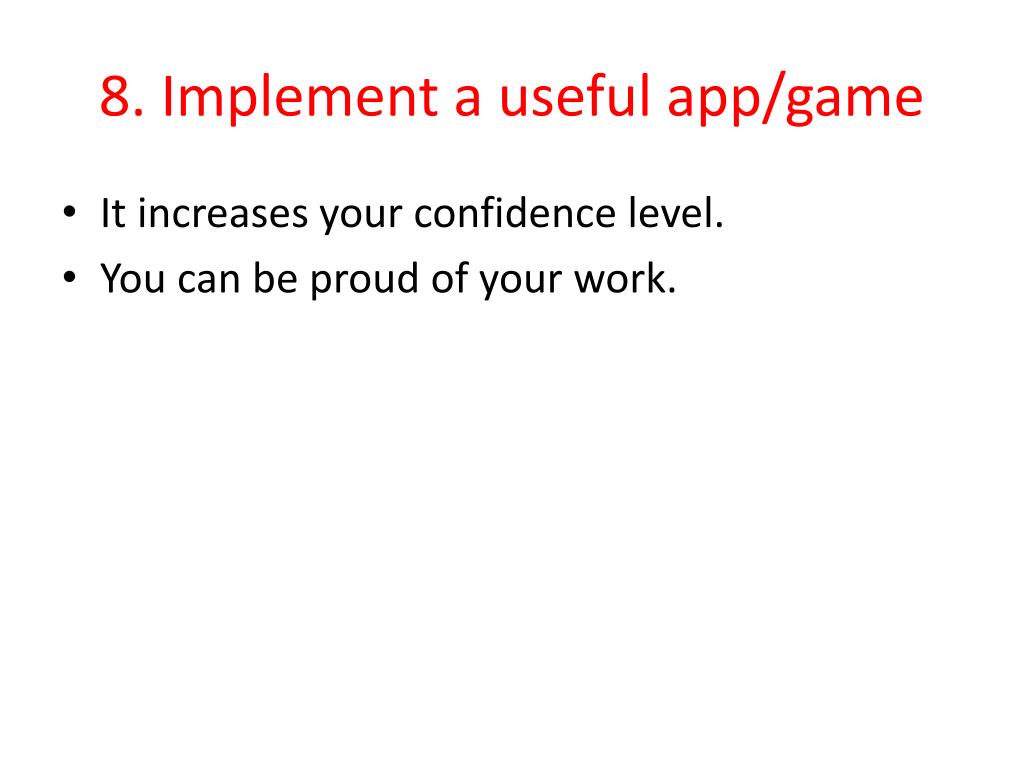 8. Implement a useful app/game

• It increases your confidence level.
• You can be proud of your work.